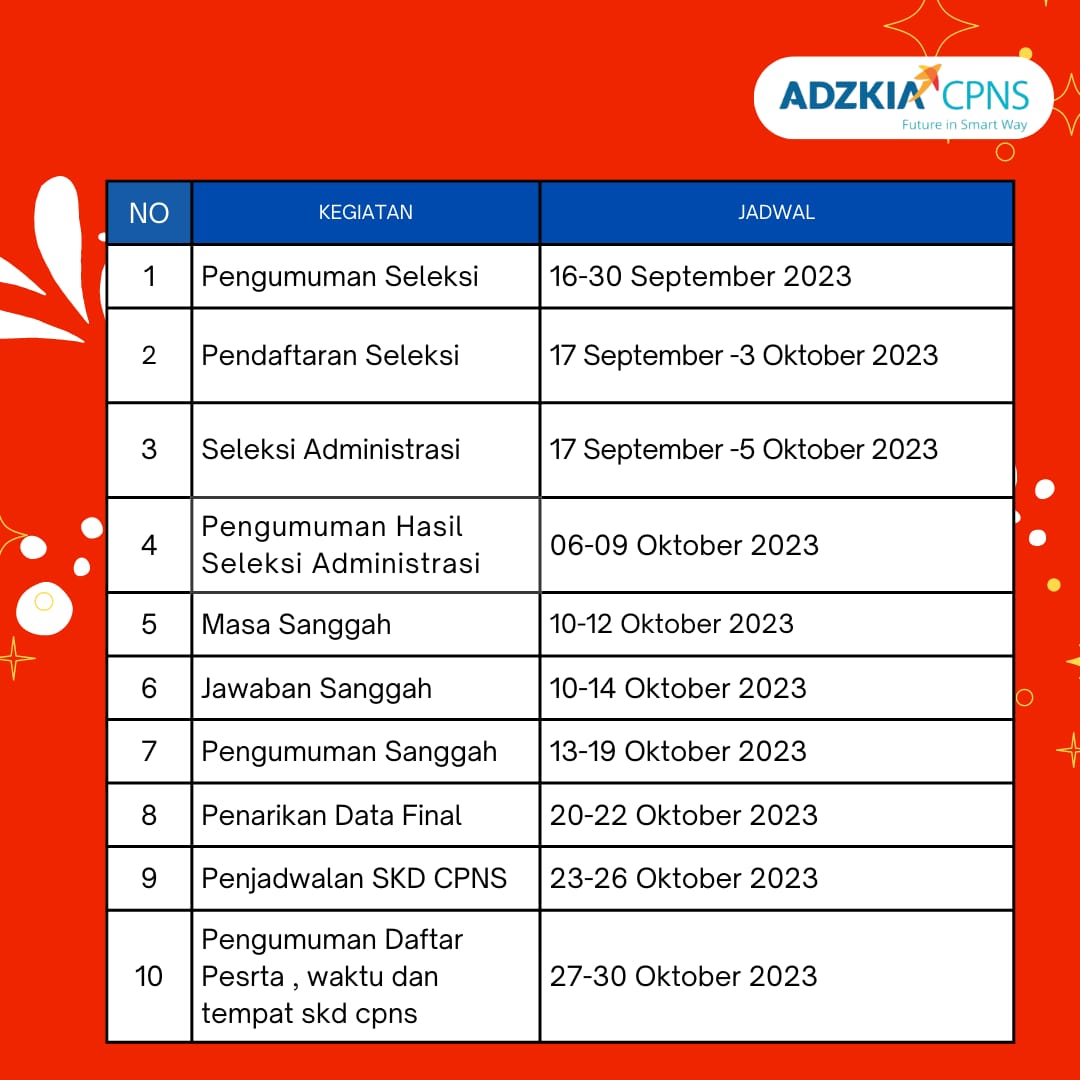 ADZKIA CPNS
Future in Smart Way

| NO | KEGIATAN | JADWAL |
|---|---|---|
| 1 | Pengumuman Seleksi | 16-30 September 2023 |
| 2 | Pendaftaran Seleksi | 17 September -3 Oktober 2023 |
| 3 | Seleksi Administrasi | 17 September -5 Oktober 2023 |
| 4 | Pengumuman Hasil Seleksi Administrasi | 06-09 Oktober 2023 |
| 5 | Masa Sanggah | 10-12 Oktober 2023 |
| 6 | Jawaban Sanggah | 10-14 Oktober 2023 |
| 7 | Pengumuman Sanggah | 13-19 Oktober 2023 |
| 8 | Penarikan Data Final | 20-22 Oktober 2023 |
| 9 | Penjadwalan SKD CPNS | 23-26 Oktober 2023 |
| 10 | Pengumuman Daftar Pesrta , waktu dan tempat skd cpns | 27-30 Oktober 2023 |